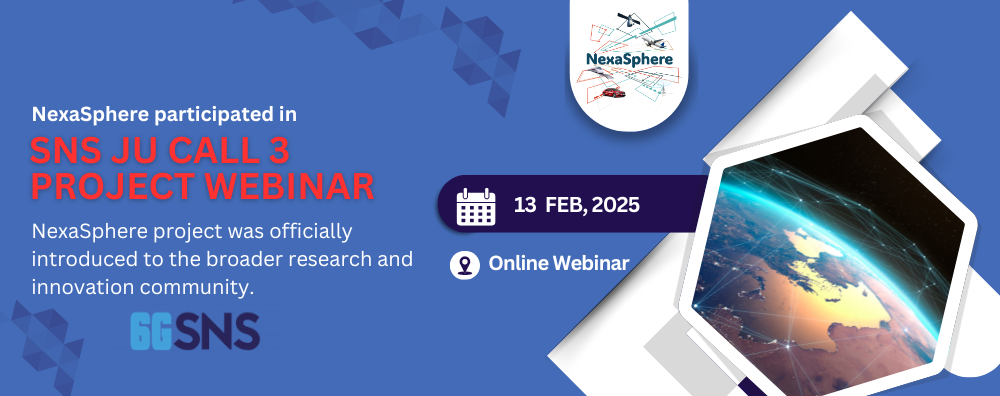 NexaSphere

NexaSphere participated in

SNS JU CALL 3 PROJECT WEBINAR

NexaSphere project was officially introduced to the broader research and innovation community.

6GSNS

13 FEB, 2025

Online Webinar